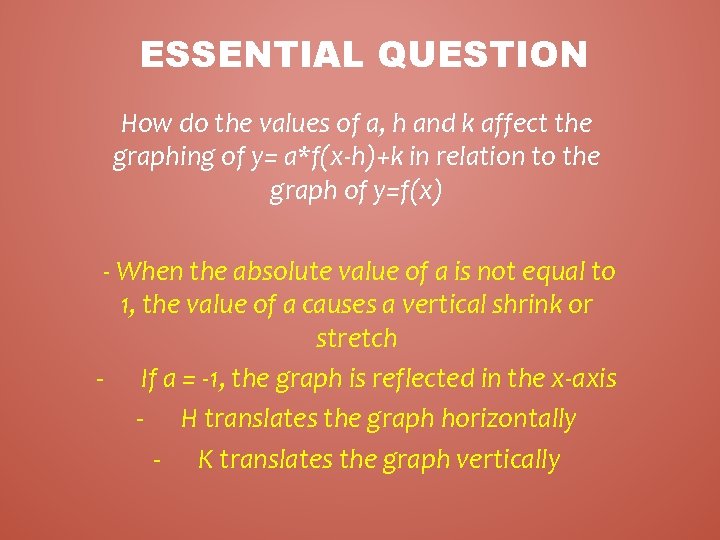 ESSENTIAL QUESTION

How do the values of a, h and k affect the graphing of y= a*f(x-h)+k in relation to the graph of y=f(x)

- When the absolute value of a is not equal to 1, the value of a causes a vertical shrink or stretch

- If a = -1, the graph is reflected in the x-axis

- H translates the graph horizontally

- K translates the graph vertically